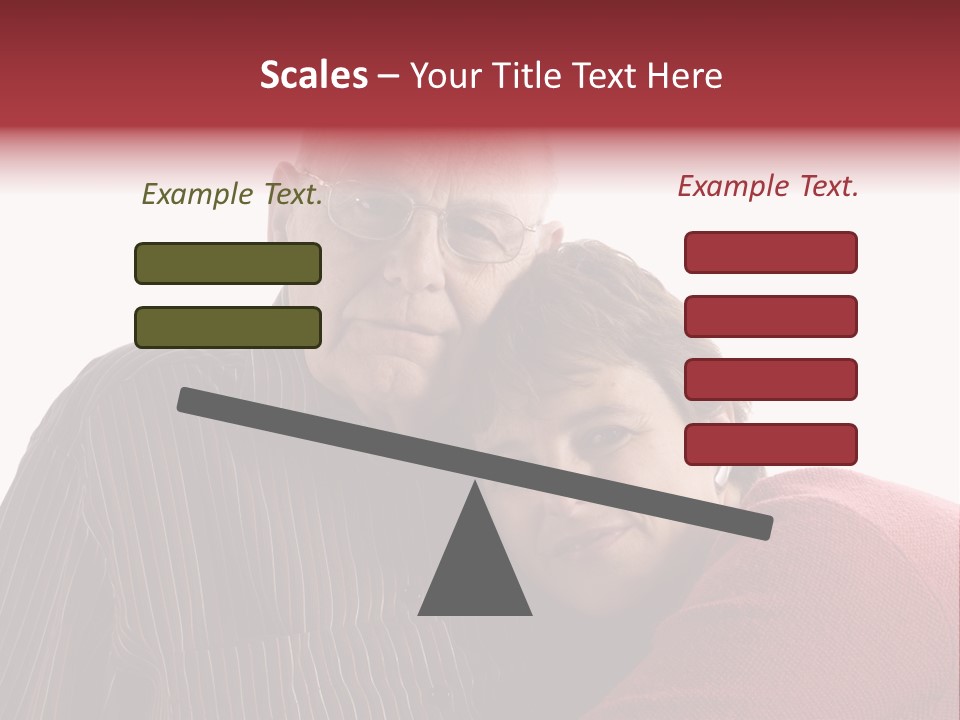 Scales – Your Title Text Here

Example Text.

Example Text.